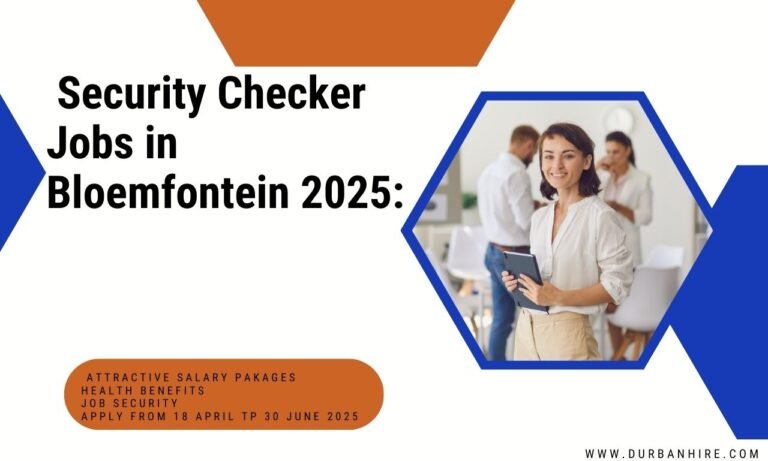 Security Checker Jobs in Bloemfontein 2025:

ATTRACTIVE SALARY PAKAGES
HEALTH BENEFITS
JOB SECURITY
APPLY FROM 18 APRIL TP 30 JUNE 2025

WWW.DURBANHIRE.COM